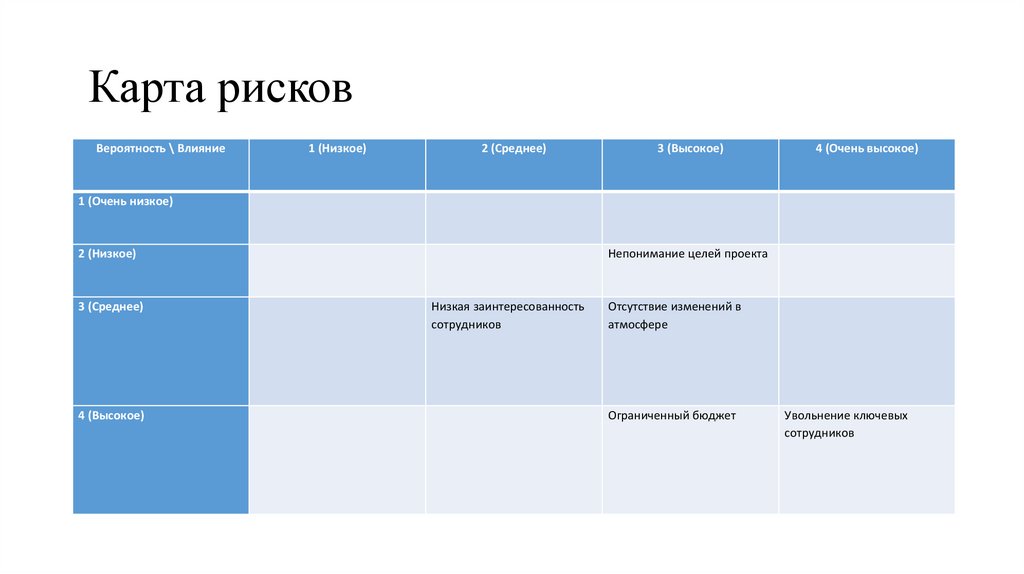 Карта рисков

| Вероятность \ Влияние | 1 (Низкое) | 2 (Среднее) | 3 (Высокое) | 4 (Очень высокое) |
|---|---|---|---|---|
| 1 (Очень низкое) | | | | |
| 2 (Низкое) | | | Непонимание целей проекта | |
| 3 (Среднее) | | Низкая заинтересованность сотрудников | Отсутствие изменений в атмосфере | |
| 4 (Высокое) | | | Ограниченный бюджет | Увольнение ключевых сотрудников |